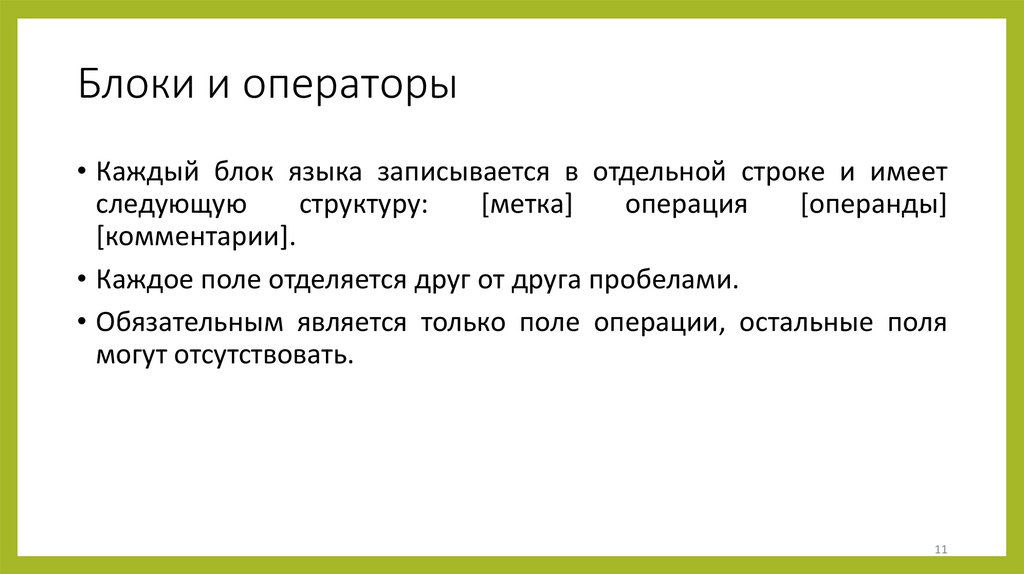 Блоки и операторы

• Каждый блок языка записывается в отдельной строке и имеет следующую структуру: [метка] операция [операнды] [комментарии].

• Каждое поле отделяется друг от друга пробелами.

• Обязательным является только поле операции, остальные поля могут отсутствовать.

11